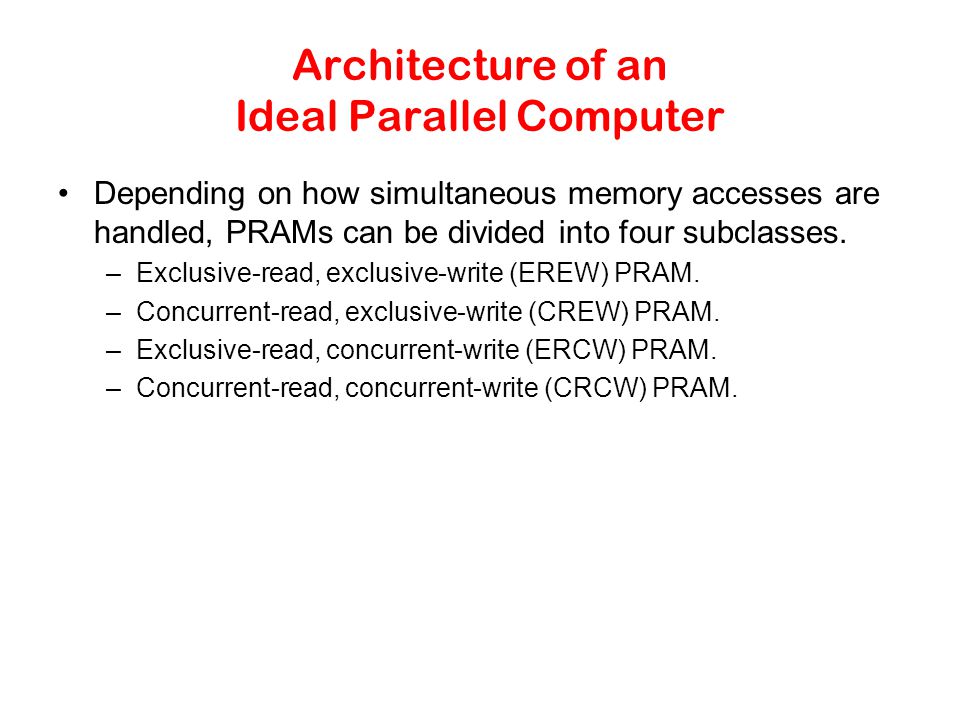 Architecture of an
Ideal Parallel Computer

• Depending on how simultaneous memory accesses are handled, PRAMs can be divided into four subclasses.
– Exclusive-read, exclusive-write (EREW) PRAM.
– Concurrent-read, exclusive-write (CREW) PRAM.
– Exclusive-read, concurrent-write (ERCW) PRAM.
– Concurrent-read, concurrent-write (CRCW) PRAM.